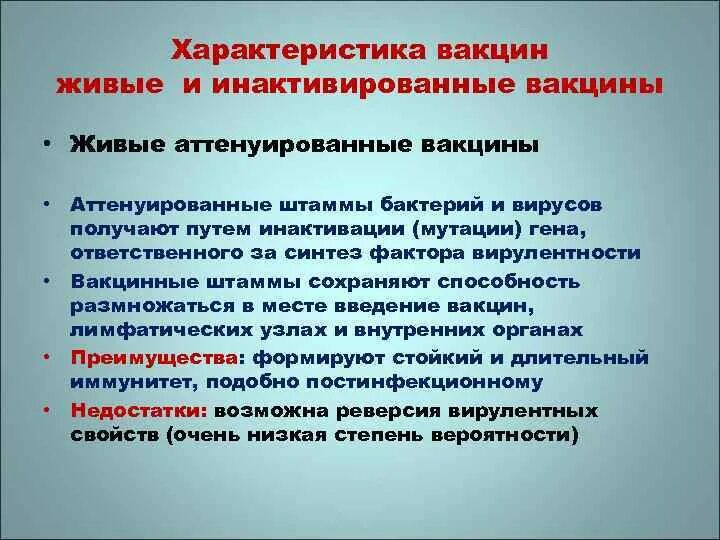 Характеристика вакцин
живые и инактивированные вакцины

• Живые аттенуированные вакцины

• Аттенуированные штаммы бактерий и вирусов получают путем инактивации (мутации) гена, ответственного за синтез фактора вирулентности

• Вакцинные штаммы сохраняют способность размножаться в месте введение вакцин, лимфатических узлах и внутренних органах

• Преимущества: формируют стойкий и длительный иммунитет, подобно постинфекционному

• Недостатки: возможна реверсия вирулентных свойств (очень низкая степень вероятности)